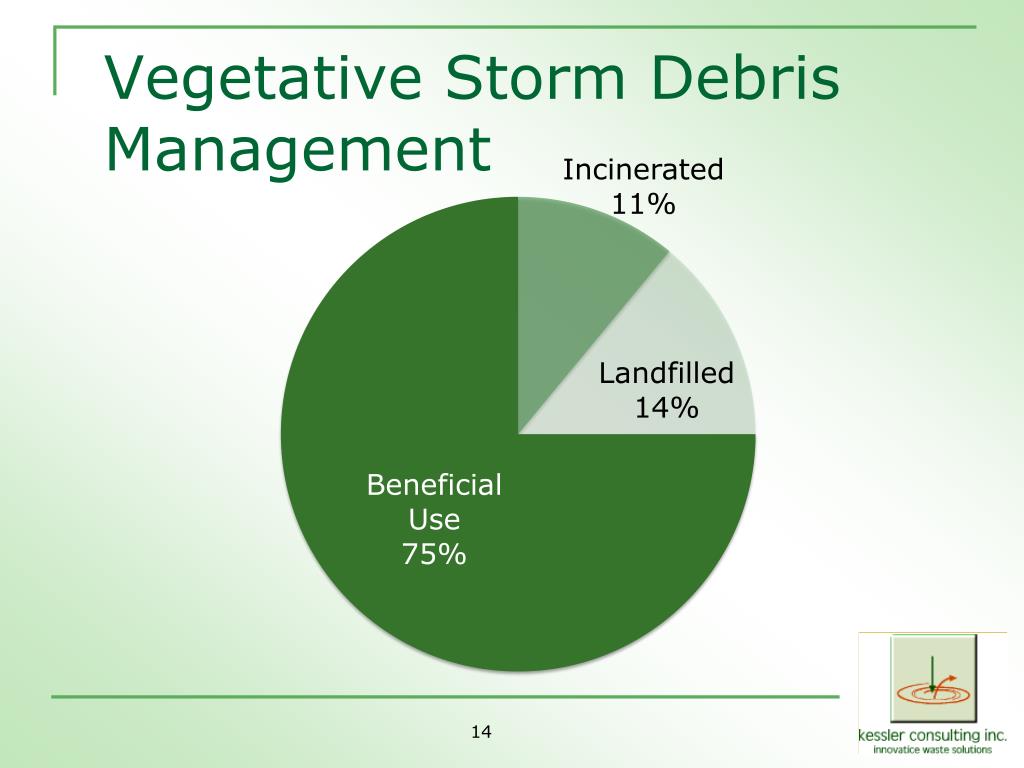 Vegetative Storm Debris Management

Incinerated
11%

Landfilled
14%

Beneficial
Use
75%

14

kessler consulting inc.
innovatice waste solutions